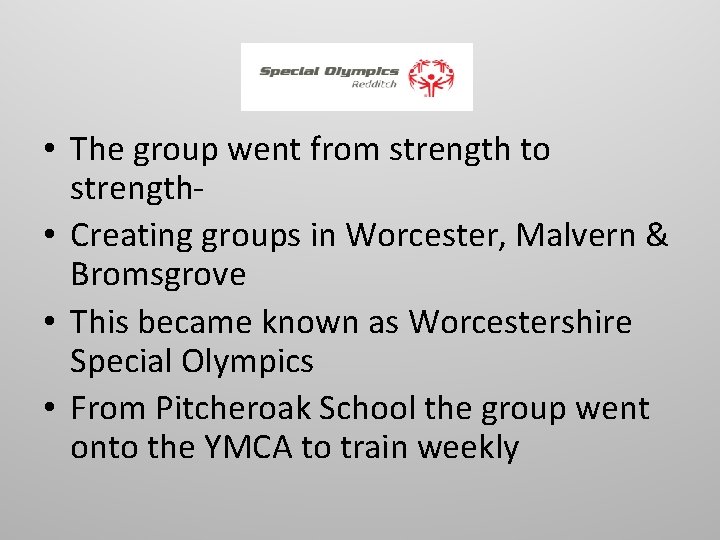 Special Olympics
Redditch

• The group went from strength to strength-
• Creating groups in Worcester, Malvern & Bromsgrove
• This became known as Worcestershire Special Olympics
• From Pitcheroak School the group went onto the YMCA to train weekly